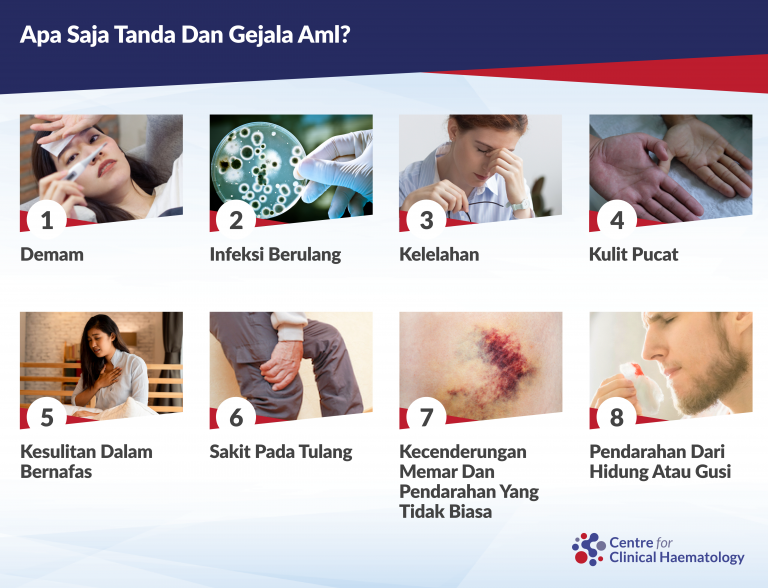 Apa Saja Tanda Dan Gejala Aml?

1

Demam

2

Infeksi Berulang

3

Kelelahan

4

Kulit Pucat

5

Kesulitan Dalam Bernafas

6

Sakit Pada Tulang

7

Kecenderungan Memar Dan Pendarahan Yang Tidak Biasa

8

Pendarahan Dari Hidung Atau Gusi

Centre for Clinical Haematology